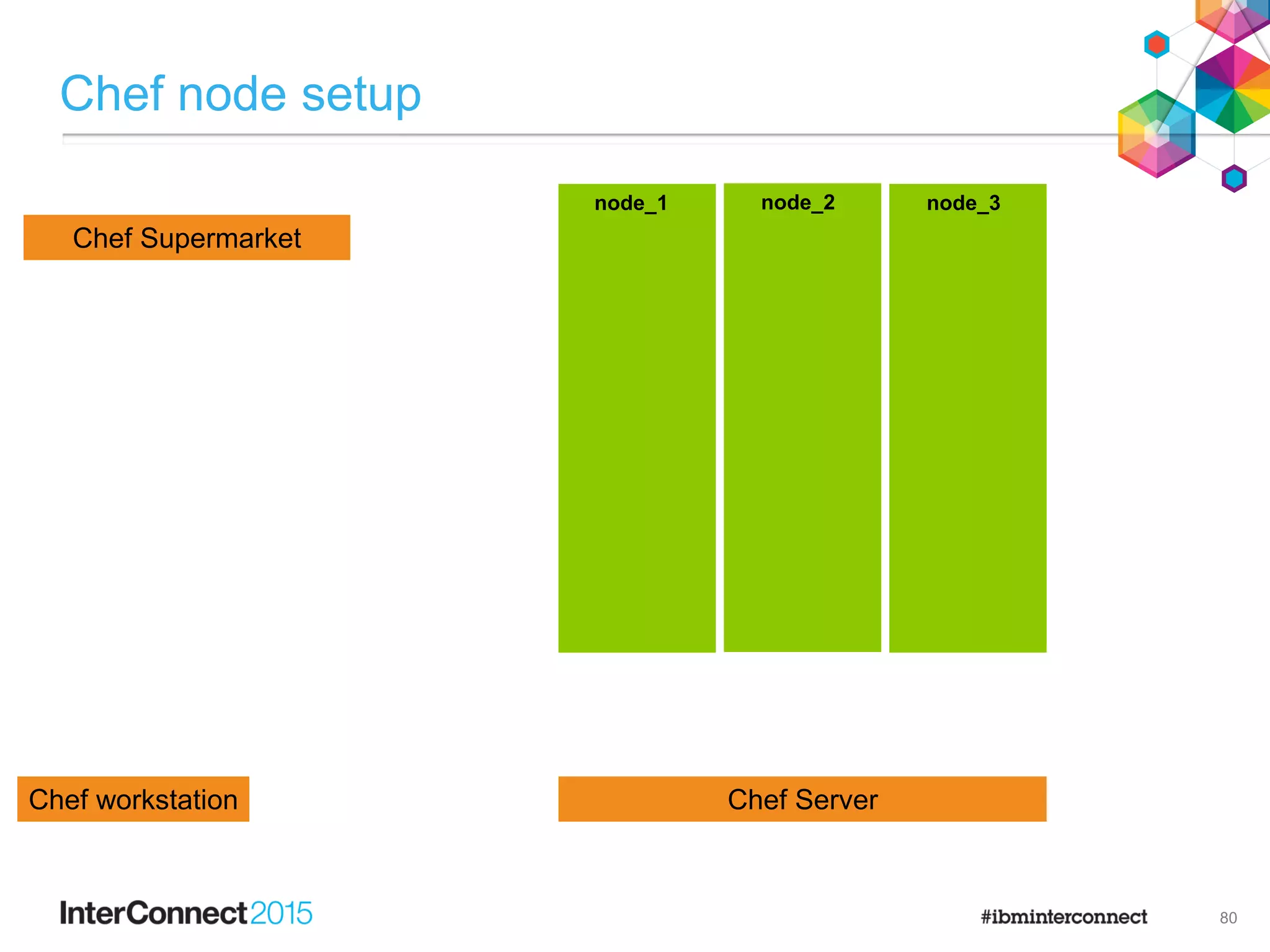 Chef node setup

Chef Supermarket

node_1

node_2

node_3

Chef workstation

Chef Server

InterConnect2015

#ibminterconnect

80